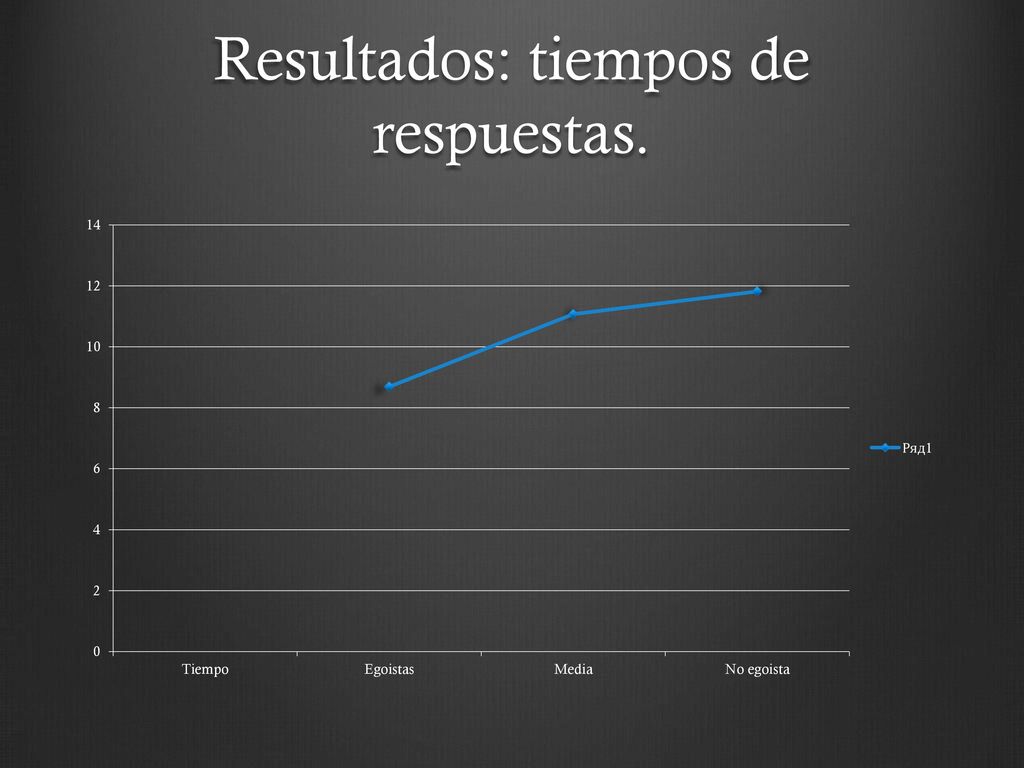 Resultados: tiempos de respuestas.

14
12
10
8
6
4
2
0

Tiempo
Egoistas
Media
No egoista

Ряд1